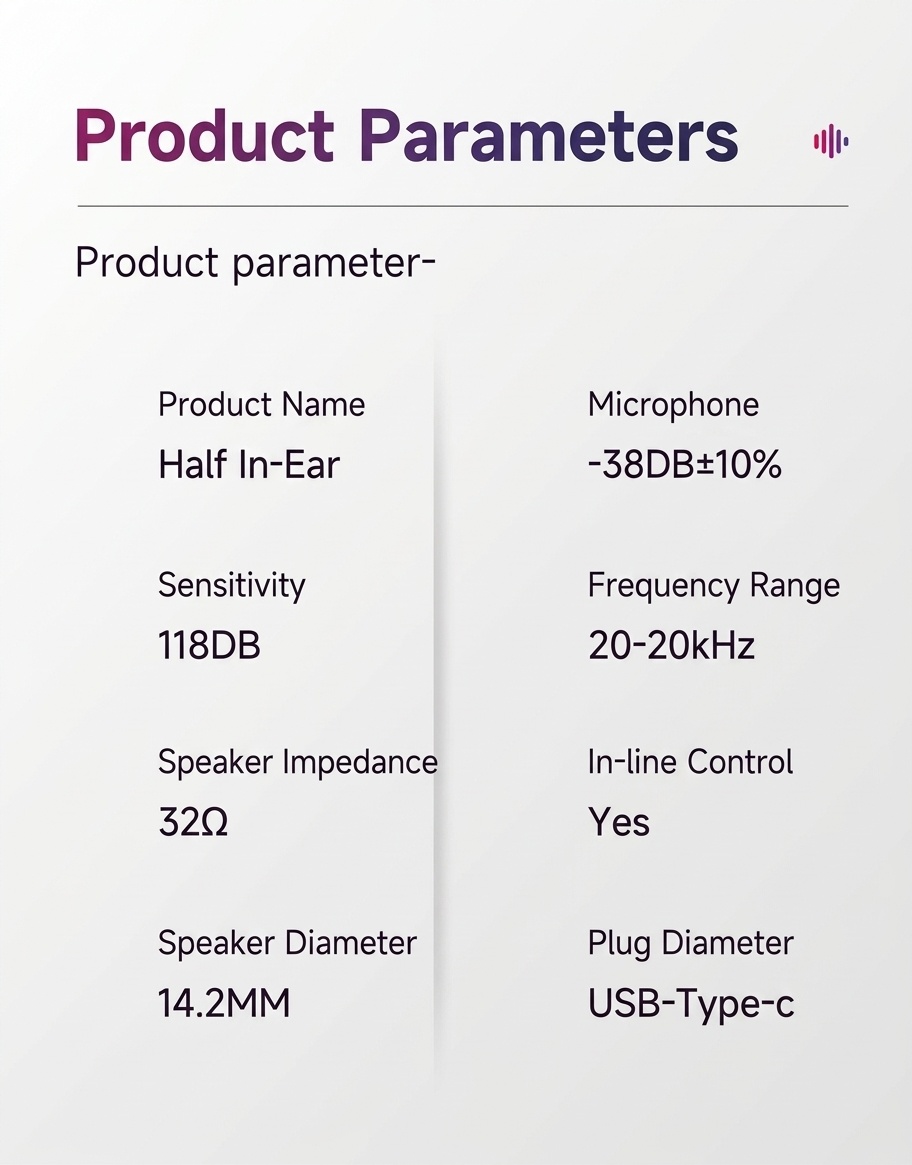 Product Parameters

Product parameter-

Product Name
Half In-Ear

Sensitivity
118DB

Speaker Impedance
32Ω

Speaker Diameter
14.2MM

Microphone
-38DB±10%

Frequency Range
20-20kHz

In-line Control
Yes

Plug Diameter
USB-Type-c